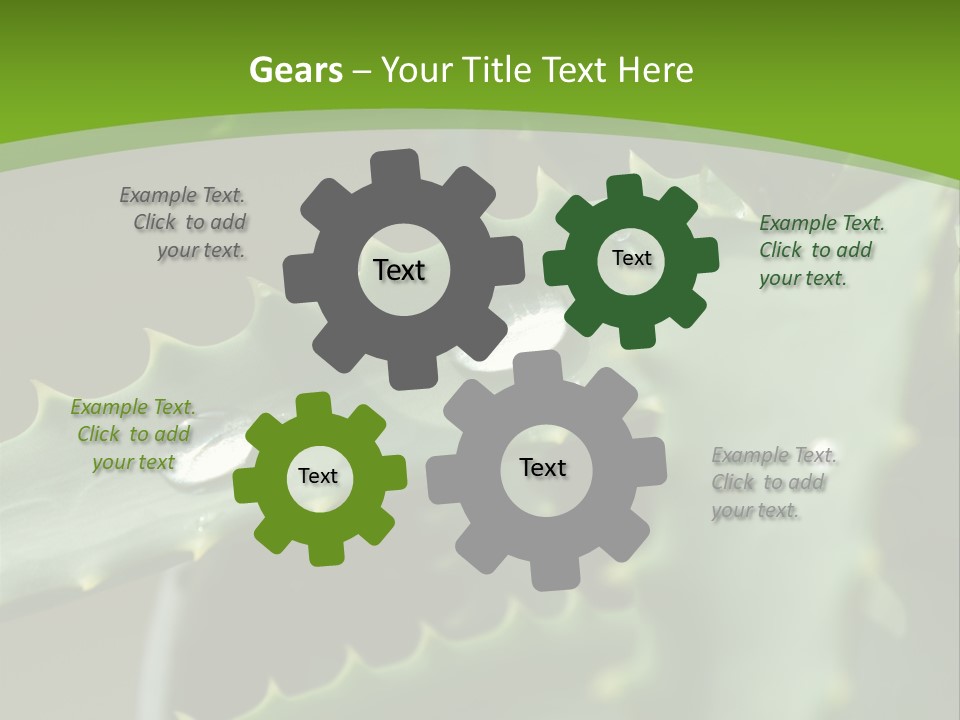 Gears – Your Title Text Here

Example Text. Click to add your text.

Text

Text

Example Text. Click to add your text.

Example Text. Click to add your text

Text

Text

Example Text. Click to add your text.